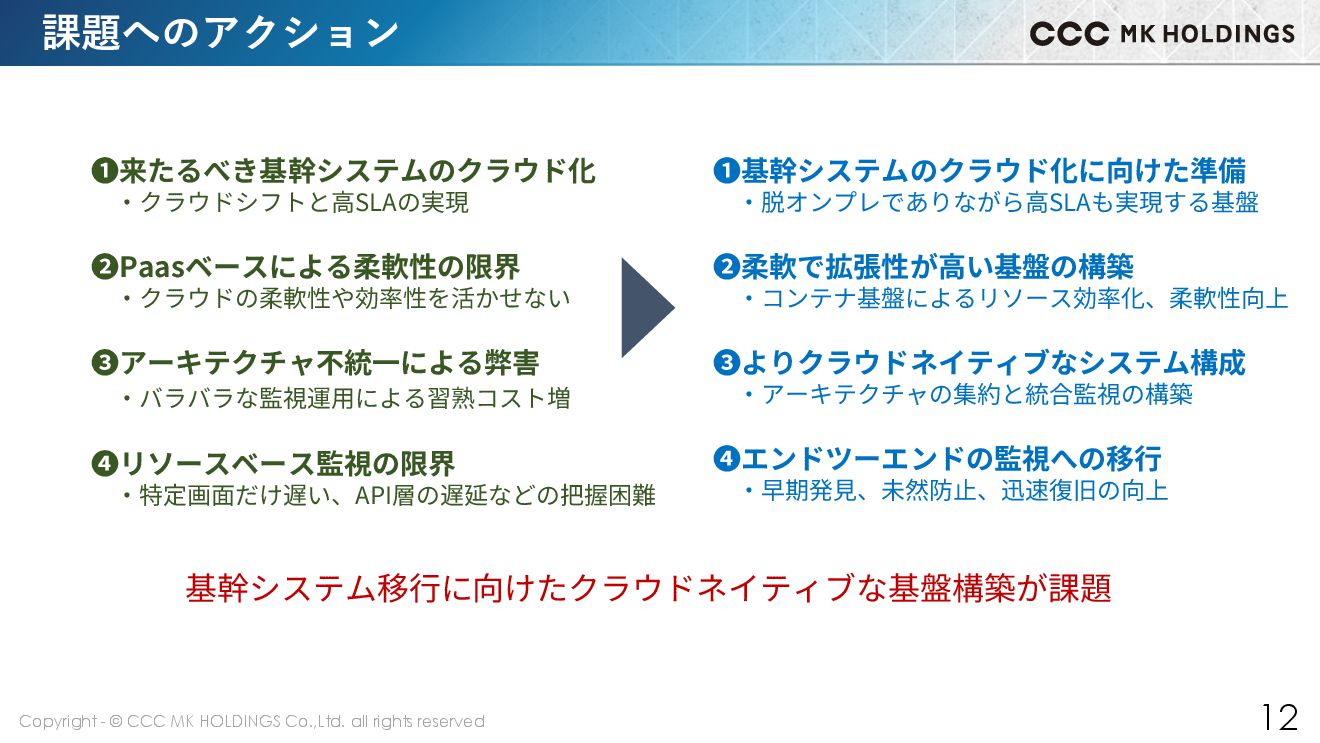 課題へのアクション

CCC MK HOLDINGS

❶来たるべき基幹システムのクラウド化
・クラウドシフトと高SLAの実現

❷Paasベースによる柔軟性の限界
・クラウドの柔軟性や効率性を活かせない

❸アーキテクチャ不統一による弊害
・バラバラな監視運用による習熟コスト増

❹リソースベース監視の限界
・特定画面だけ遅い、API層の遅延などの把握困難

❶基幹システムのクラウド化に向けた準備
・脱オンプレでありながら高SLAも実現する基盤

❷柔軟で拡張性が高い基盤の構築
・コンテナ基盤によるリソース効率化、柔軟性向上

❸よりクラウドネイティブなシステム構成
・アーキテクチャの集約と統合監視の構築

❹エンドツーエンドの監視への移行
・早期発見、未然防止、迅速復旧の向上

基幹システム移行に向けたクラウドネイティブな基盤構築が課題

Copyright - © CCC MK HOLDINGS Co.,Ltd. all rights reserved

12